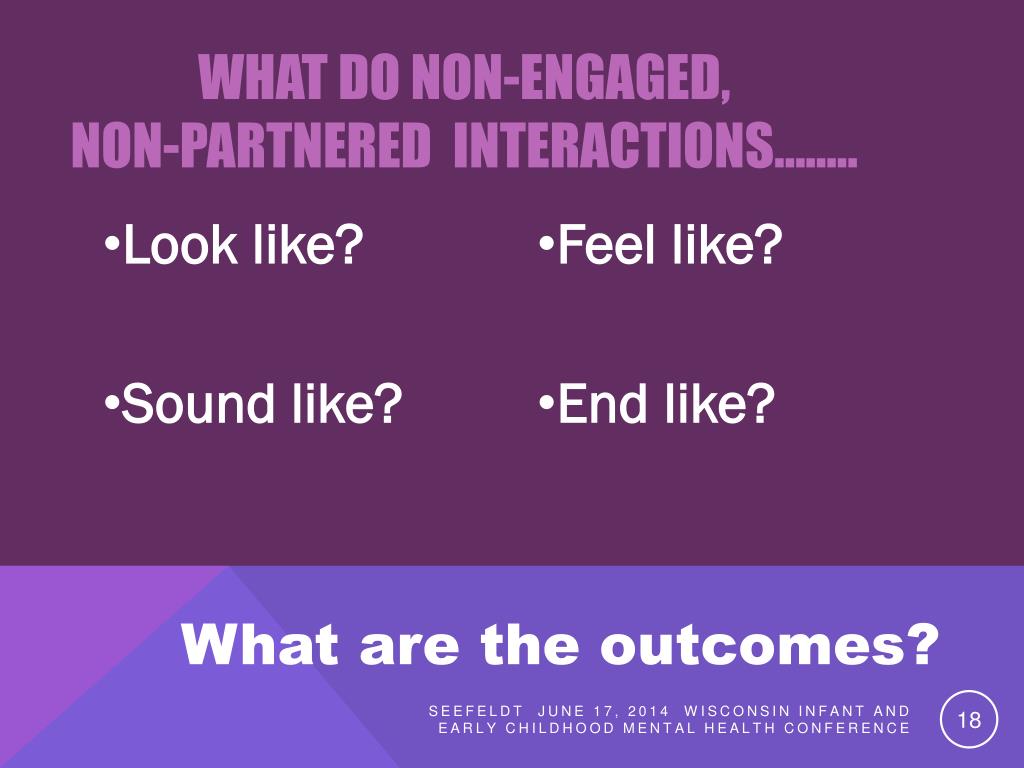 WHAT DO NON-ENGAGED, NON-PARTNERED INTERACTIONS........

•Look like?

•Sound like?

•Feel like?

•End like?

What are the outcomes?

SEEFELDT JUNE 17, 2014 WISCONSIN INFANT AND EARLY CHILDHOOD MENTAL HEALTH CONFERENCE

18